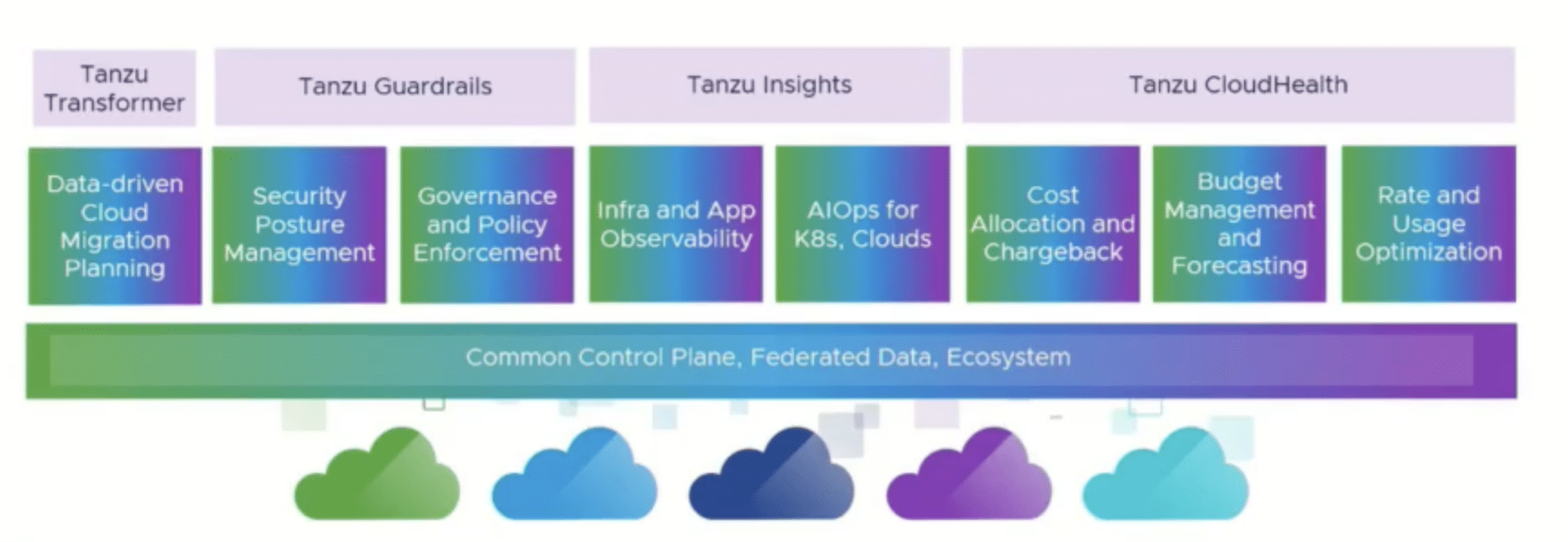 Tanzu Transformer

Tanzu Guardrails

Tanzu Insights

Tanzu CloudHealth

Data-driven Cloud Migration Planning

Security Posture Management

Governance and Policy Enforcement

Infra and App Observability

AIOps for K8s, Clouds

Cost Allocation and Chargeback

Budget Management and Forecasting

Rate and Usage Optimization

Common Control Plane, Federated Data, Ecosystem